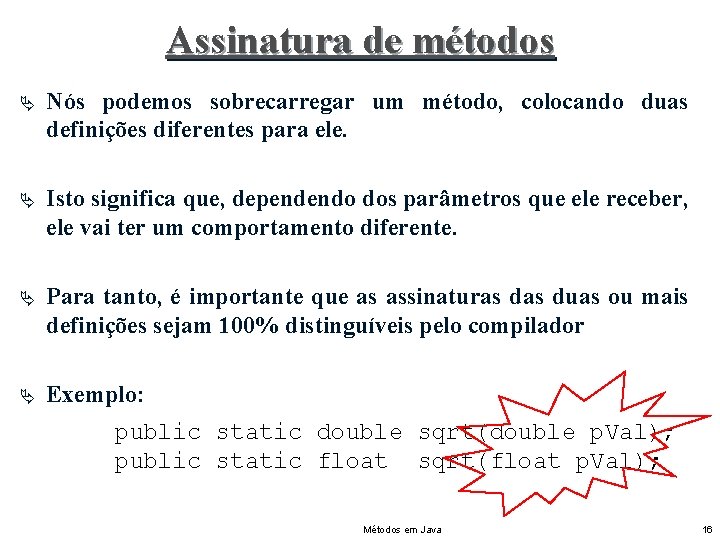 Assinatura de métodos

Nós podemos sobrecarregar um método, colocando duas definições diferentes para ele.

Isto significa que, dependendo dos parâmetros que ele receber, ele vai ter um comportamento diferente.

Para tanto, é importante que as assinaturas das duas ou mais definições sejam 100% distinguíveis pelo compilador

Exemplo:

public static double sqrt(double pVal);
public static float  sqrt(float pVal);

Métodos em Java

16